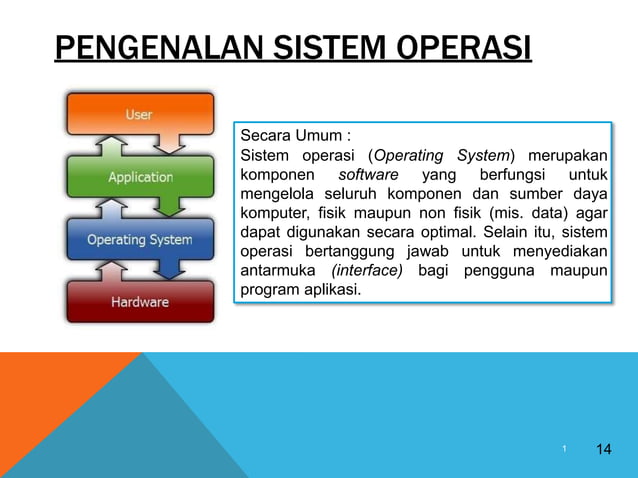 PENGENALAN SISTEM OPERASI

User

Application

Operating System

Hardware

Secara Umum :
Sistem operasi (Operating System) merupakan komponen software yang berfungsi untuk mengelola seluruh komponen dan sumber daya komputer, fisik maupun non fisik (mis. data) agar dapat digunakan secara optimal. Selain itu, sistem operasi bertanggung jawab untuk menyediakan antarmuka (interface) bagi pengguna maupun program aplikasi.

1

14